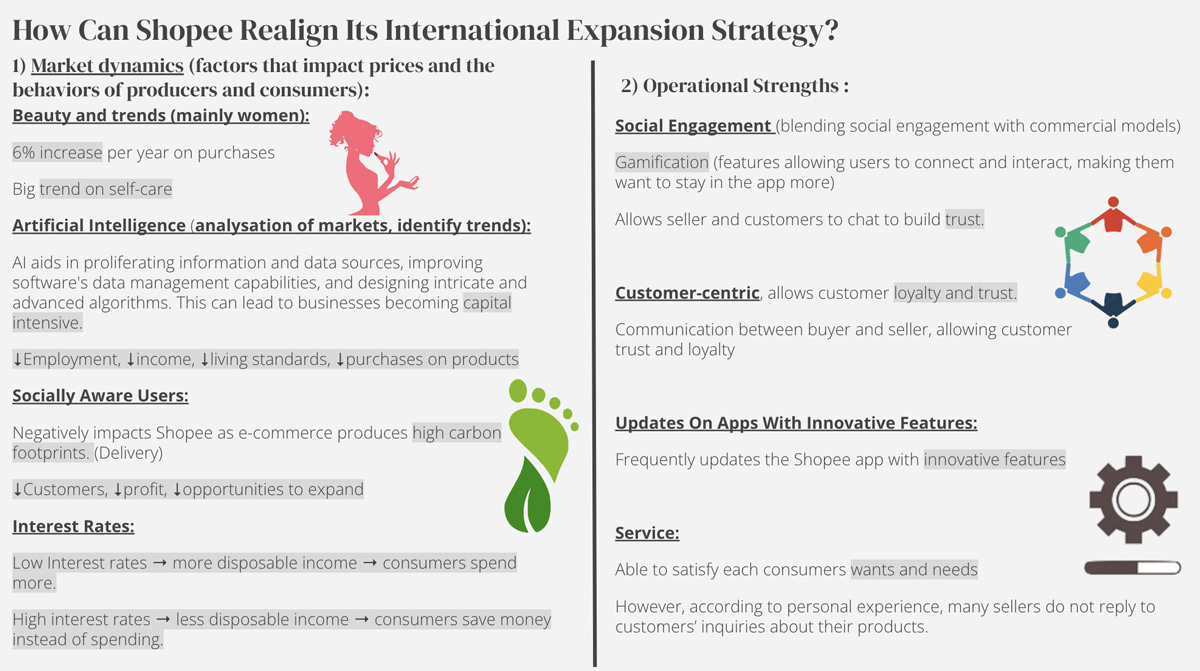 How Can Shopee Realign Its International Expansion Strategy?

1) Market dynamics (factors that impact prices and the behaviors of producers and consumers):

Beauty and trends (mainly women):

6% increase per year on purchases

Big trend on self-care

Artificial Intelligence (analysation of markets, identify trends):

AI aids in proliferating information and data sources, improving software's data management capabilities, and designing intricate and advanced algorithms. This can lead to businesses becoming capital intensive.

↓Employment, ↓income, ↓living standards, ↓purchases on products

Socially Aware Users:

Negatively impacts Shopee as e-commerce produces high carbon footprints. (Delivery)

↓Customers, ↓profit, ↓opportunities to expand

Interest Rates:

Low Interest rates → more disposable income → consumers spend more.

High interest rates → less disposable income → consumers save money instead of spending.

2) Operational Strengths :

Social Engagement (blending social engagement with commercial models)

Gamification (features allowing users to connect and interact, making them want to stay in the app more)

Allows seller and customers to chat to build trust.

Customer-centric, allows customer loyalty and trust.

Communication between buyer and seller, allowing customer trust and loyalty

Updates On Apps With Innovative Features:

Frequently updates the Shopee app with innovative features

Service:

Able to satisfy each consumers wants and needs

However, according to personal experience, many sellers do not reply to customers' inquiries about their products.